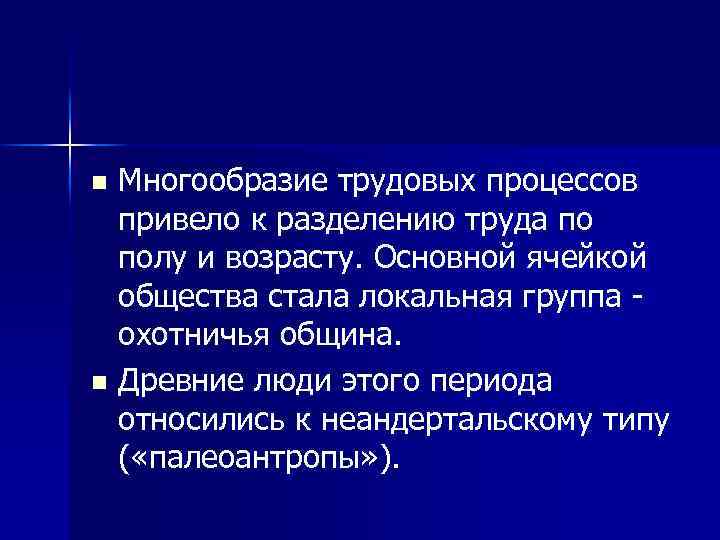 ■ Многообразие трудовых процессов привело к разделению труда по полу и возрасту. Основной ячейкой общества стала локальная группа - охотничья община.

■ Древние люди этого периода относились к неандертальскому типу («палеоантропы»).